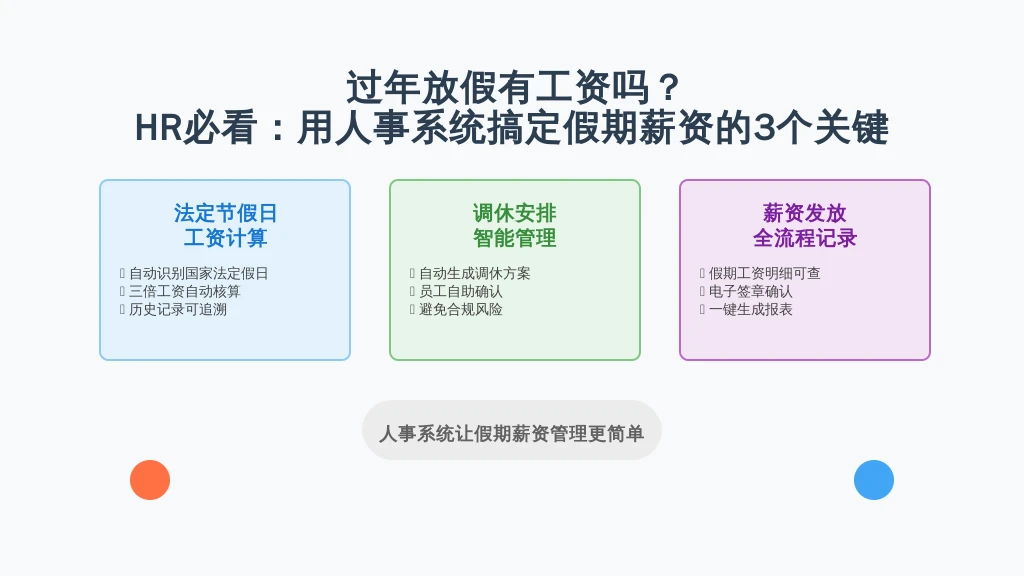 过年放假有工资吗？
HR必看：用人事系统搞定假期薪资的3个关键

法定节假日
工资计算

自动识别国家法定假日
三倍工资自动核算
历史记录可追溯

调休安排
智能管理

自动生成调休方案
员工自助确认
避免合规风险

薪资发放
全流程记录

假期工资明细可查
电子签章确认
一键生成报表

人事系统让假期薪资管理更简单